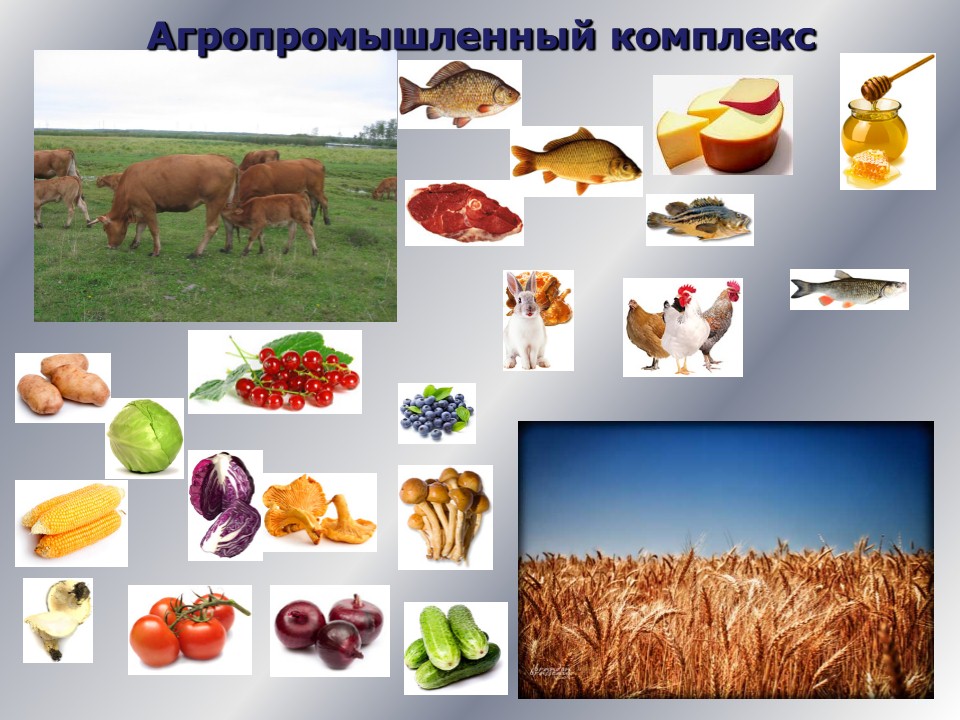 Агропромышленный комплекс